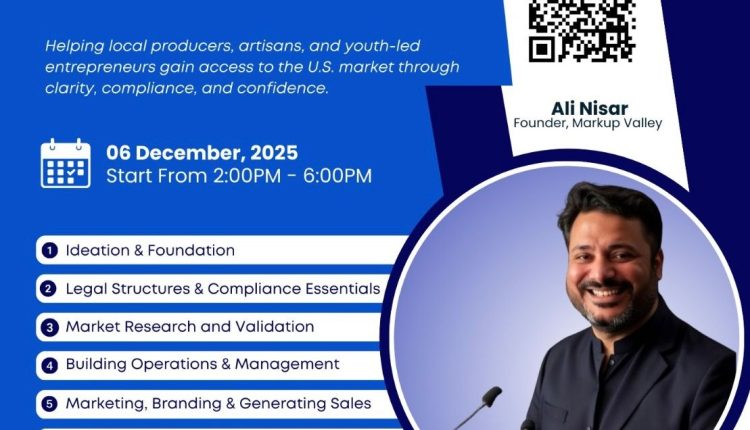 Helping local producers, artisans, and youth-led entrepreneurs gain access to the U.S. market through clarity, compliance, and confidence.

Ali Nisar
Founder, Markup Valley

06 December, 2025
Start From 2:00PM - 6:00PM

1 Ideation & Foundation
2 Legal Structures & Compliance Essentials
3 Market Research and Validation
4 Building Operations & Management
5 Marketing, Branding & Generating Sales